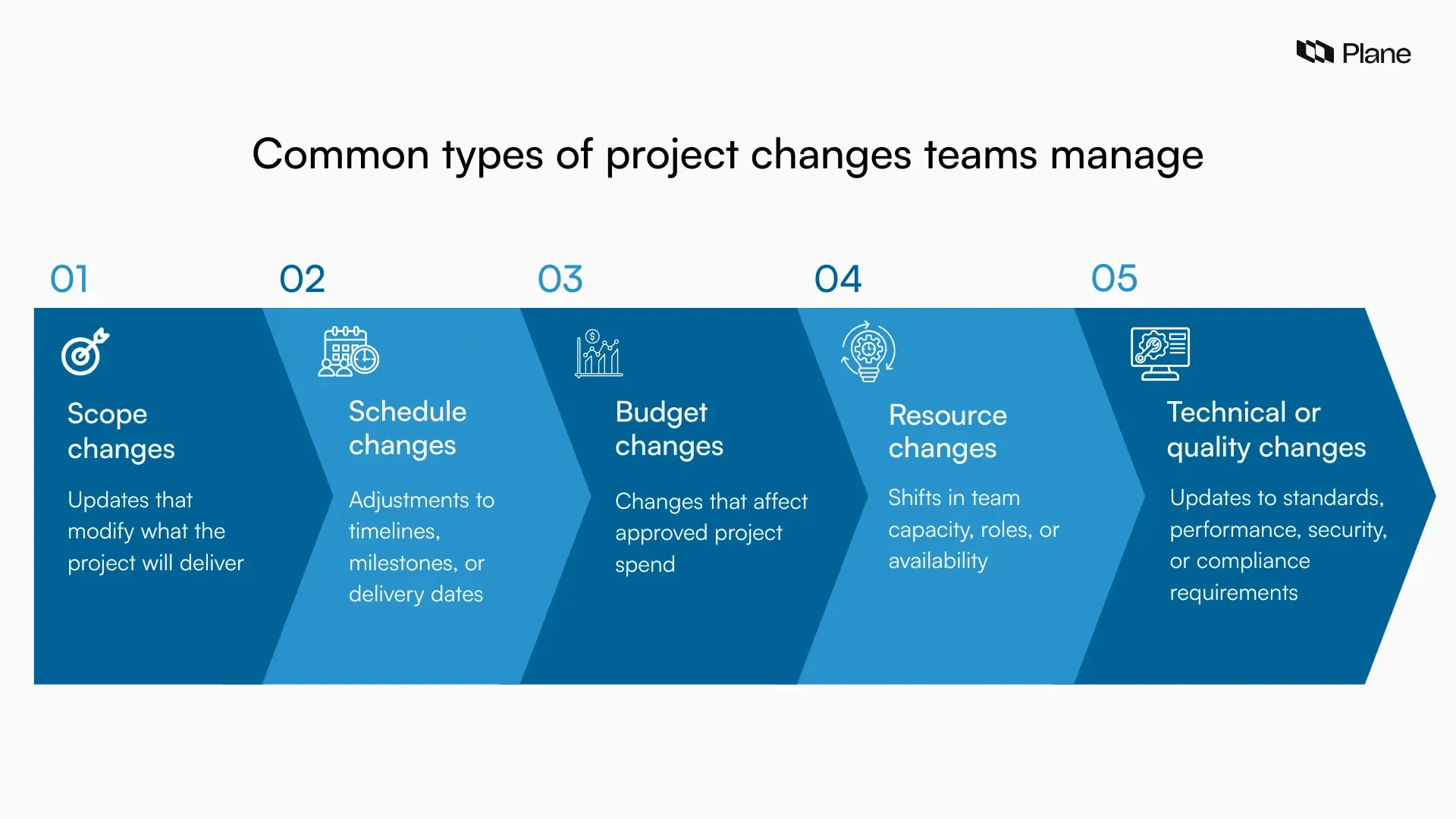 Plane

Common types of project changes teams manage

01

Scope changes

Updates that modify what the project will deliver

02

Schedule changes

Adjustments to timelines, milestones, or delivery dates

03

Budget changes

Changes that affect approved project spend

04

Resource changes

Shifts in team capacity, roles, or availability

05

Technical or quality changes

Updates to standards, performance, security, or compliance requirements